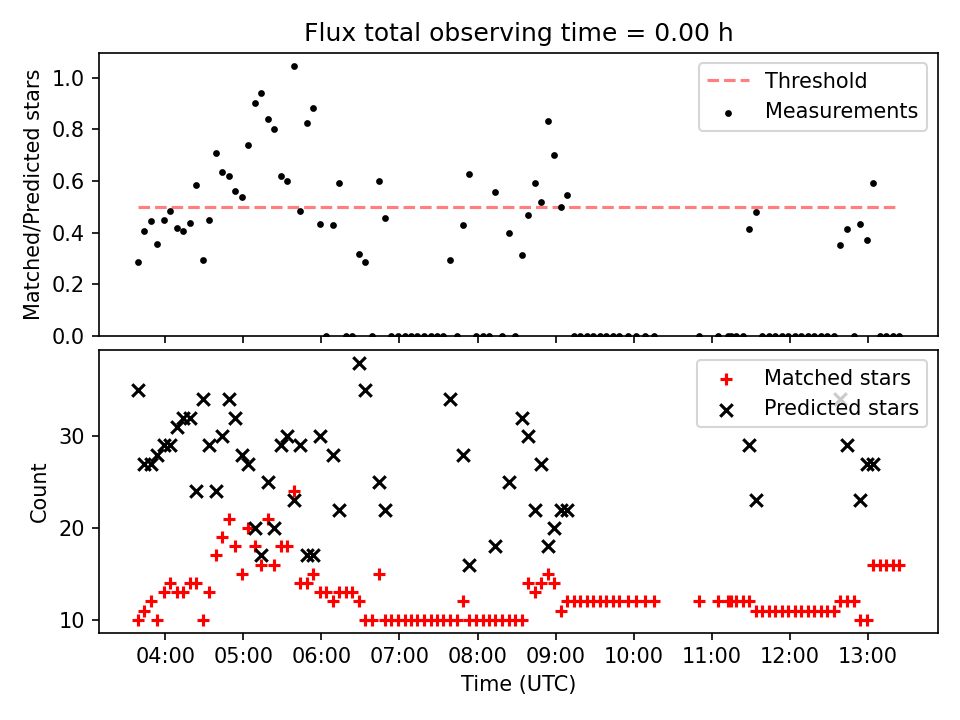 Flux total observing time = 0.00 h

Matched/Predicted stars

1.0
0.8
0.6
0.4
0.2
0.0

Threshold
Measurements

Count

30
20
10

Matched stars
Predicted stars

04:00 05:00 06:00 07:00 08:00 09:00 10:00 11:00 12:00 13:00

Time (UTC)